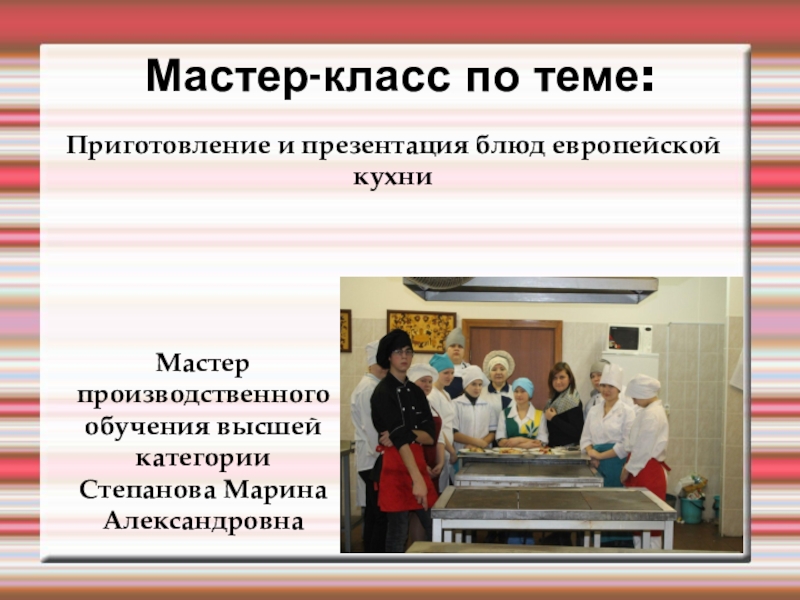 Мастер-класс по теме:

Приготовление и презентация блюд европейской кухни

Мастер производственного обучения высшей категории Степанова Марина Александровна